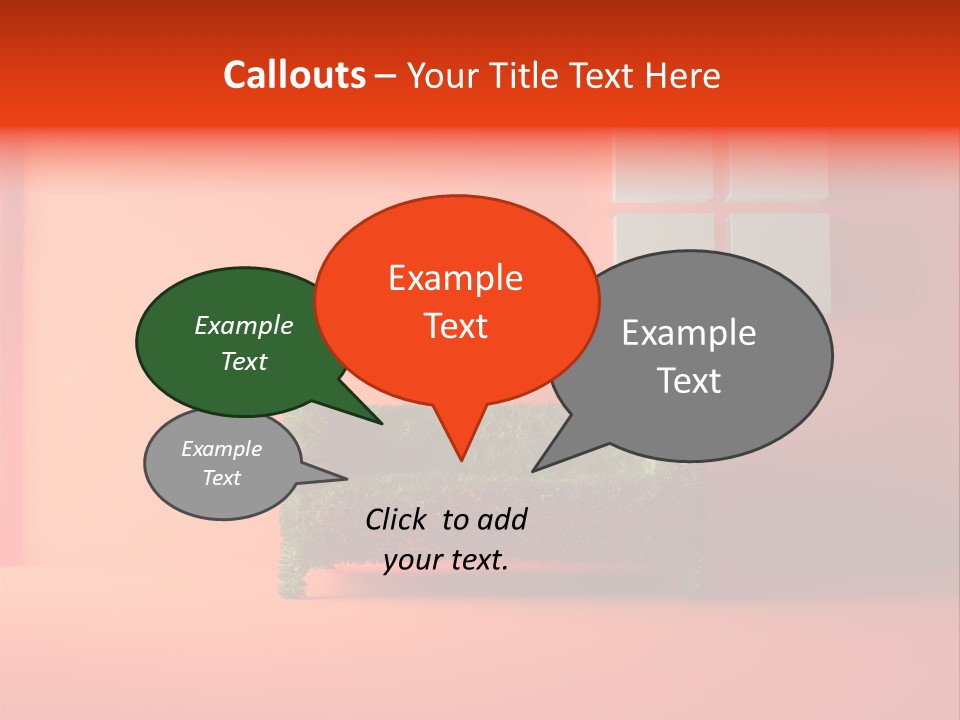 Callouts – Your Title Text Here

Example Text

Example Text

Example Text

Example Text

Click to add your text.